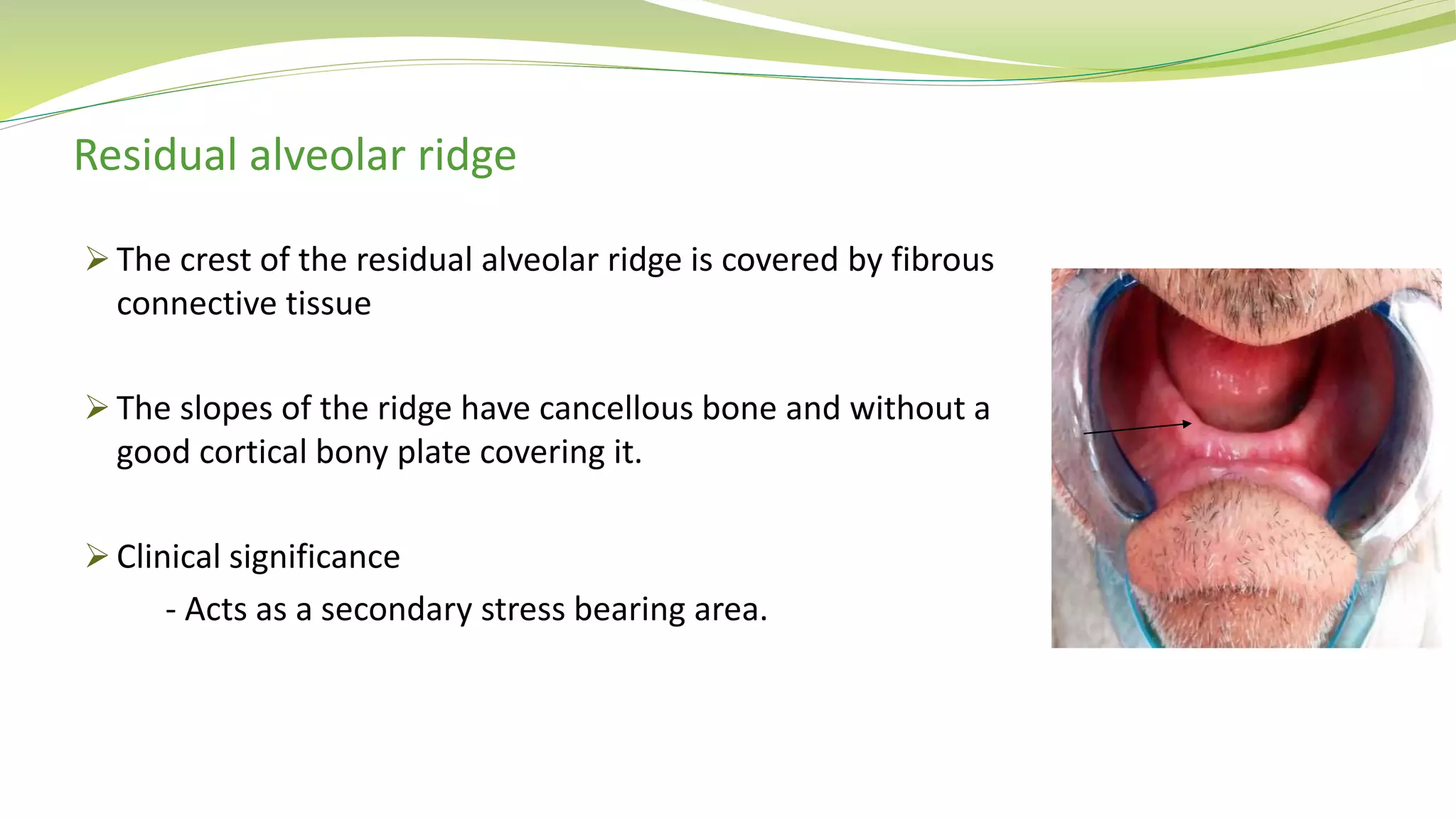 Residual alveolar ridge

➢ The crest of the residual alveolar ridge is covered by fibrous connective tissue

➢ The slopes of the ridge have cancellous bone and without a good cortical bony plate covering it.

➢ Clinical significance

- Acts as a secondary stress bearing area.